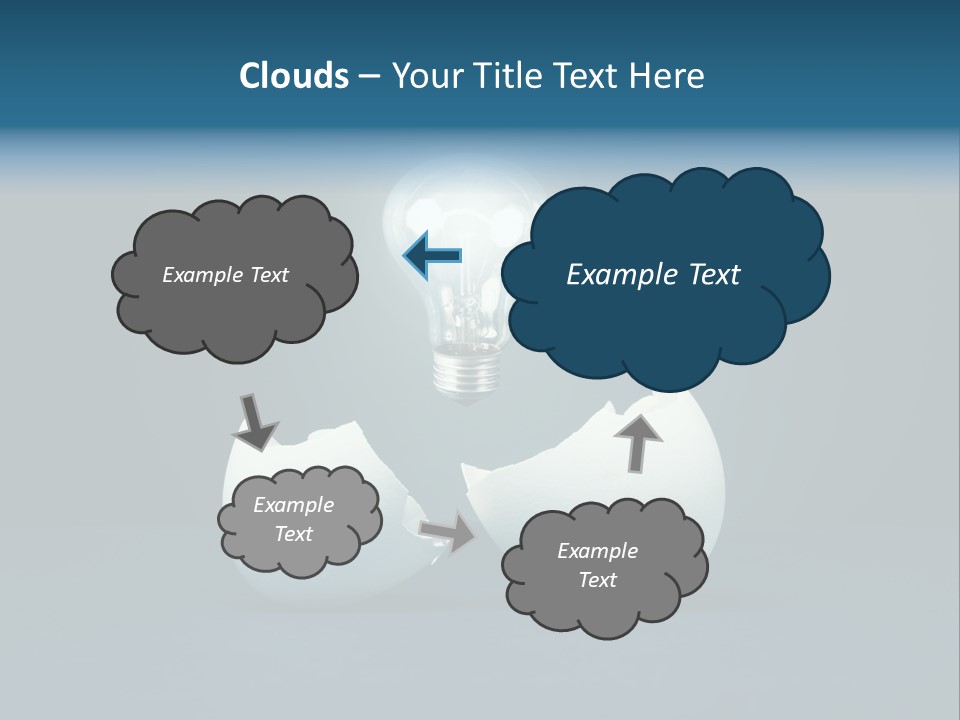 Clouds – Your Title Text Here

Example Text

Example Text

Example Text

Example Text